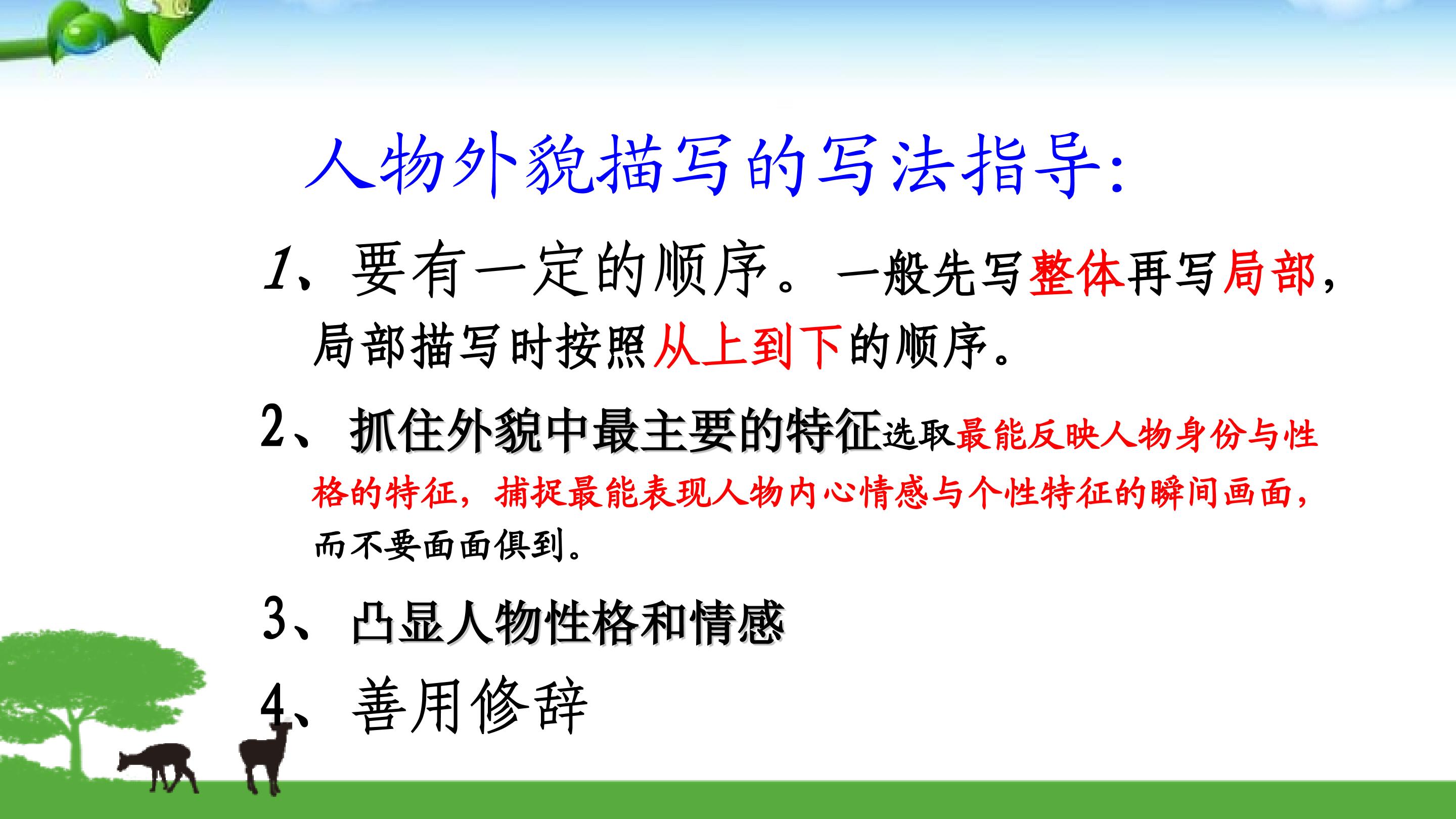 人物外貌描写的写法指导:

1、要有一定的顺序。一般先写整体再写局部,局部描写时按照从上到下的顺序。

2、抓住外貌中最主要的特征选取最能反映人物身份与性格的特征,捕捉最能表现人物内心情感与个性特征的瞬间画面,而不要面面俱到。

3、凸显人物性格和情感

4、善用修辞